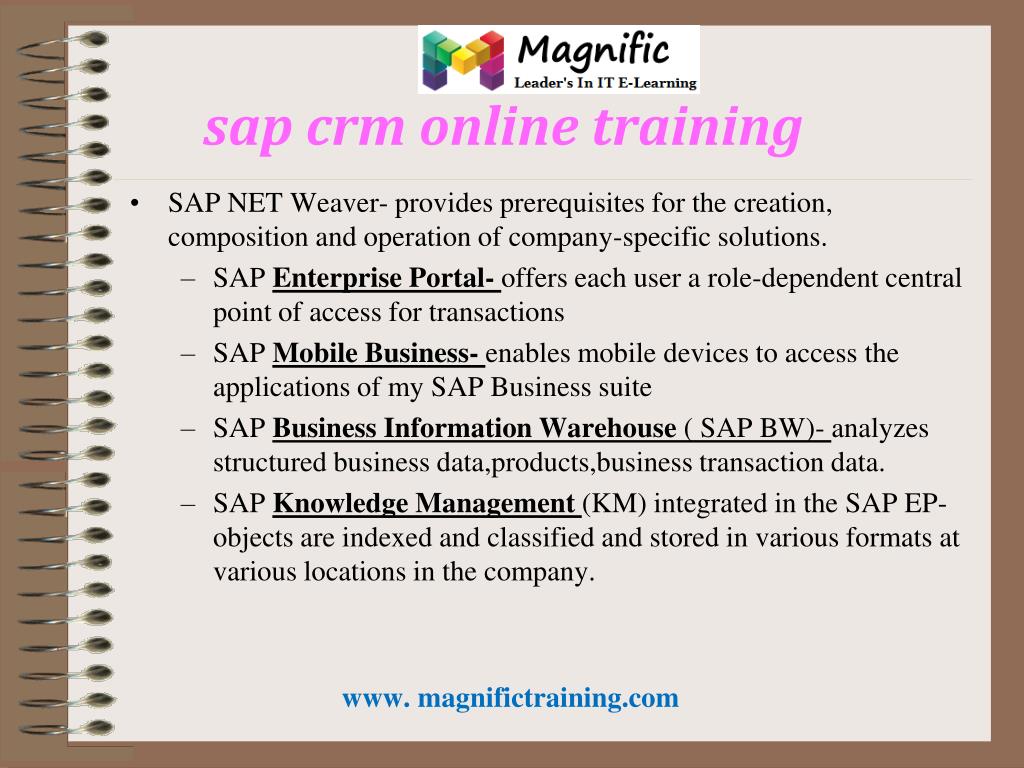 Magnific
Leader's In IT E-Learning

sap crm online training

• SAP NET Weaver- provides prerequisites for the creation, composition and operation of company-specific solutions.
– SAP Enterprise Portal- offers each user a role-dependent central point of access for transactions
– SAP Mobile Business- enables mobile devices to access the applications of my SAP Business suite
– SAP Business Information Warehouse ( SAP BW)- analyzes structured business data,products,business transaction data.
– SAP Knowledge Management (KM) integrated in the SAP EP- objects are indexed and classified and stored in various formats at various locations in the company.

www. magnifictraining.com